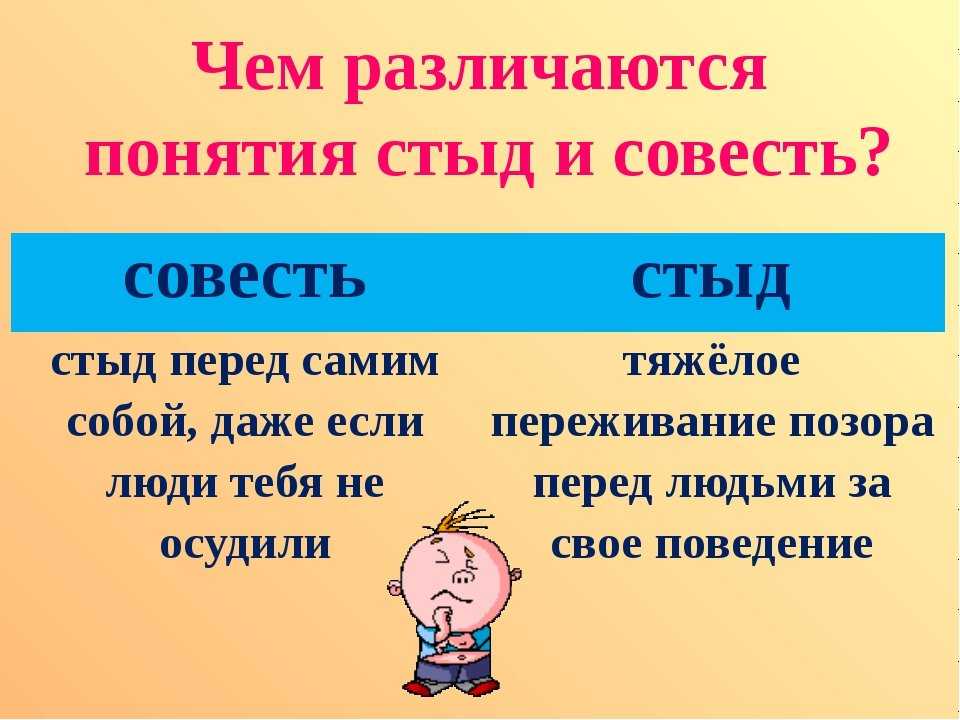 Чем различаются понятия стыд и совесть?

| совесть | стыд |
|---|---|
| стыд перед самим собой, даже если люди тебя не осудили | тяжёлое переживание позора перед людьми за свое поведение |